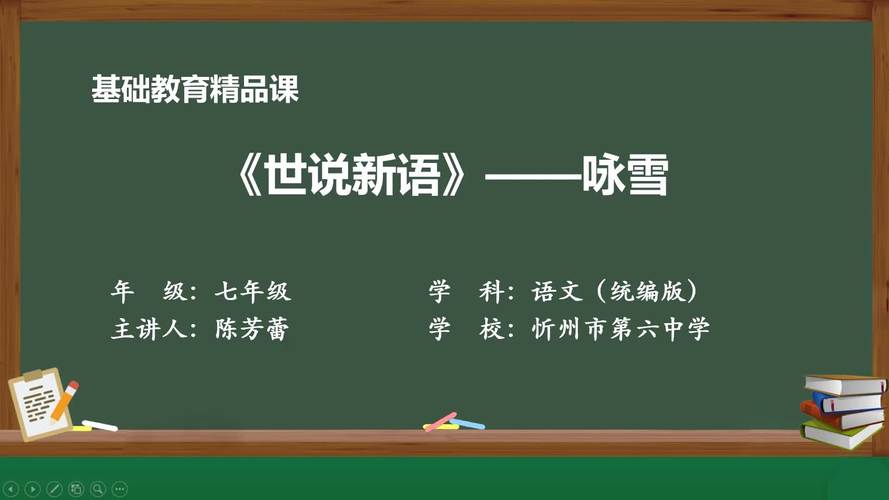 基础教育精品课

《世说新语》——咏雪

年　级：七年级

主讲人：陈芳蕾

学　科：语文（统编版）

学　校：忻州市第六中学